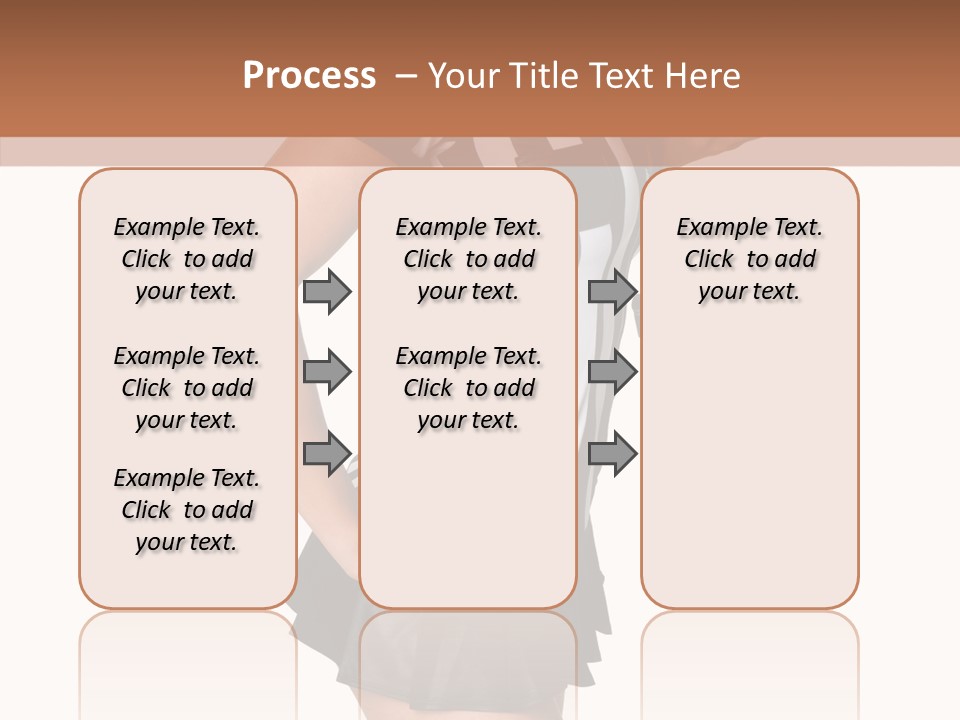 Process – Your Title Text Here

Example Text. Click to add your text.

Example Text. Click to add your text.

Example Text. Click to add your text.

Example Text. Click to add your text.

Example Text. Click to add your text.

Example Text. Click to add your text.